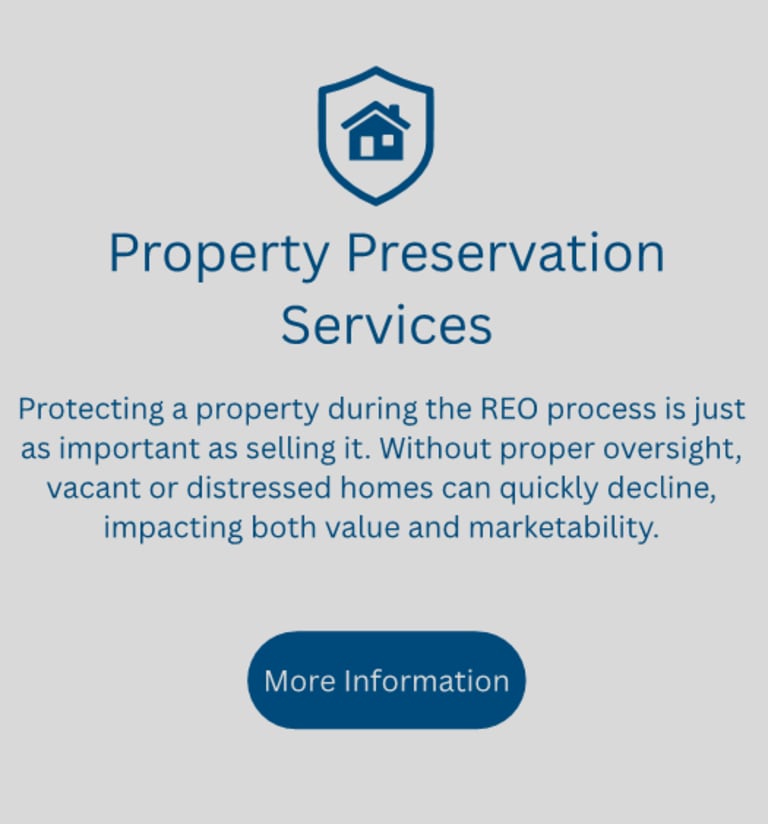 Property Preservation Services

Protecting a property during the REO process is just as important as selling it. Without proper oversight, vacant or distressed homes can quickly decline, impacting both value and marketability.

More Information